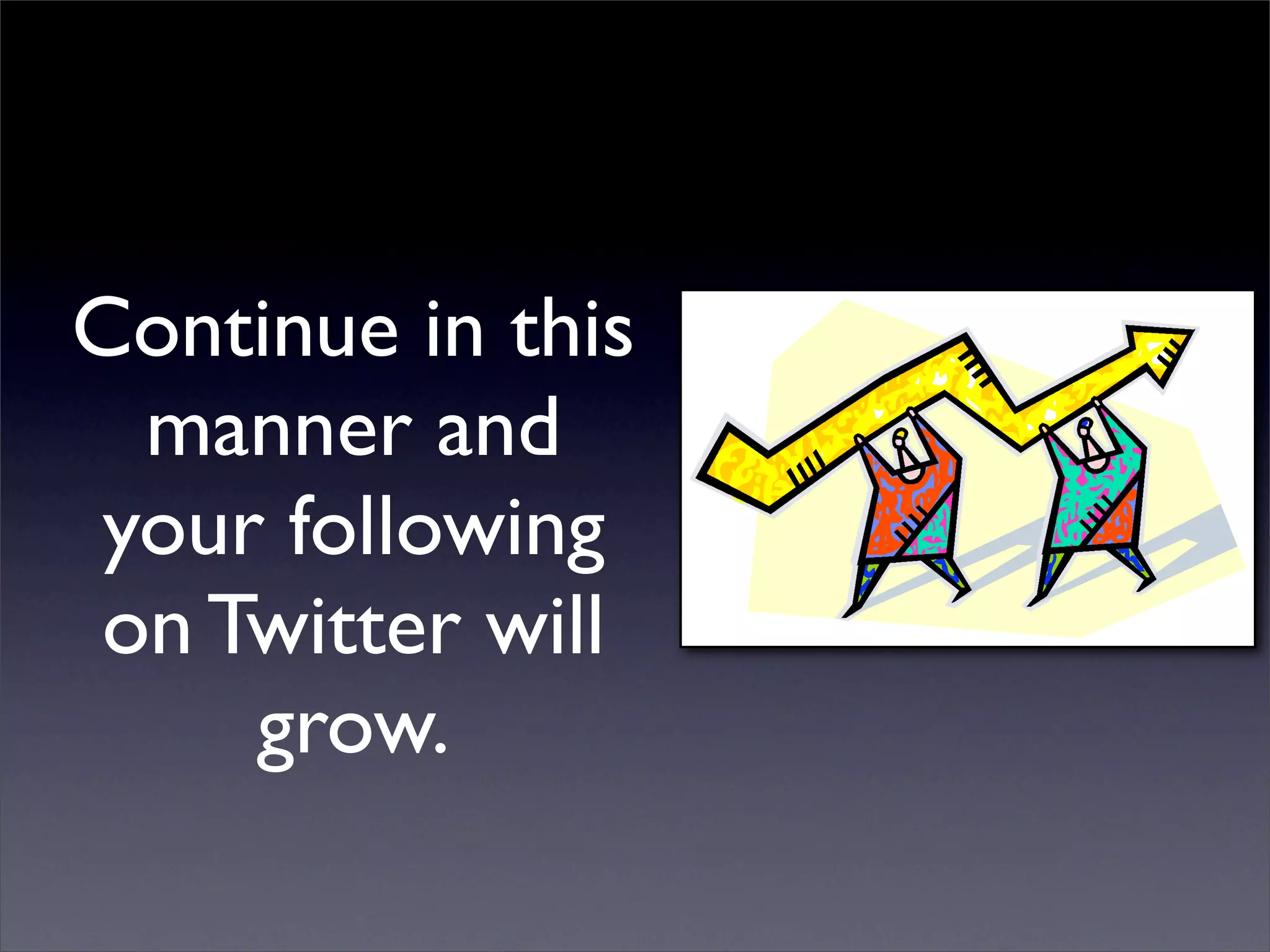 Continue in this manner and your following on Twitter will grow.